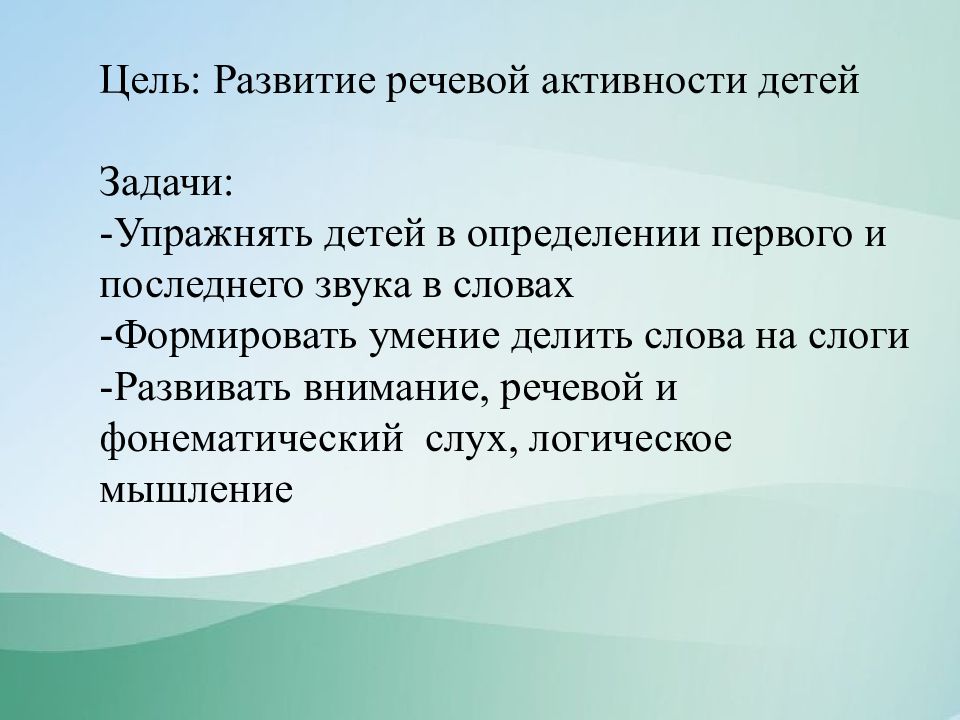 Цель: Развитие речевой активности детей

Задачи:
-Упражнять детей в определении первого и последнего звука в словах
-Формировать умение делить слова на слоги
-Развивать внимание, речевой и фонематический  слух, логическое мышление